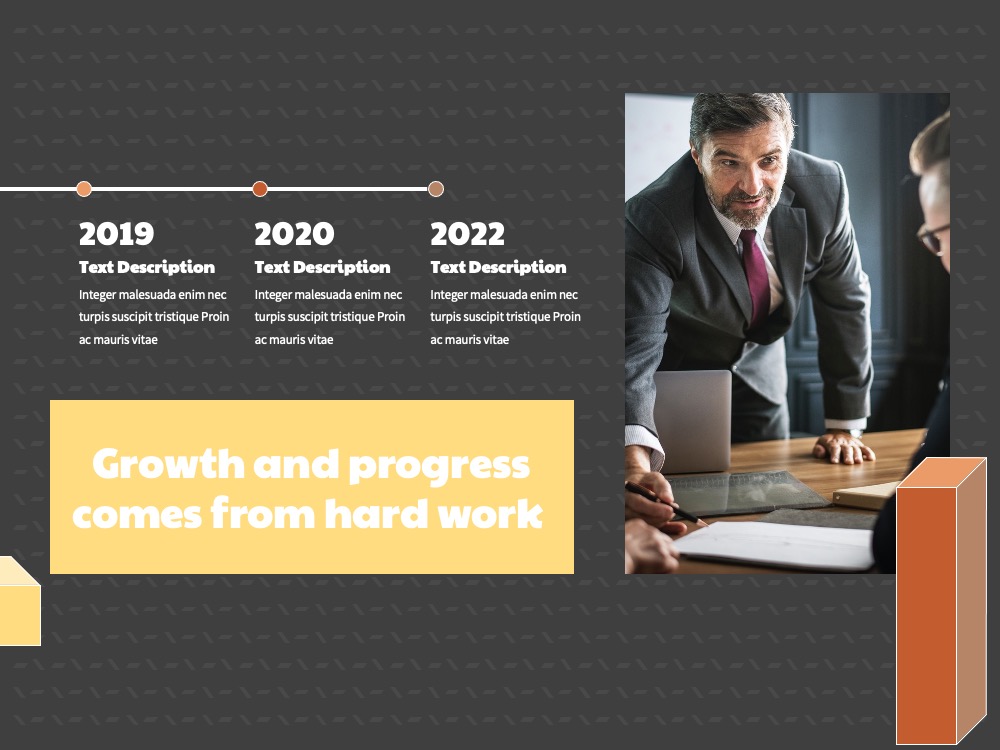 2019
Text Description
Integer malesuada enim nec turpis suscipit tristique Proin ac mauris vitae

2020
Text Description
Integer malesuada enim nec turpis suscipit tristique Proin ac mauris vitae

2022
Text Description
Integer malesuada enim nec turpis suscipit tristique Proin ac mauris vitae

Growth and progress comes from hard work